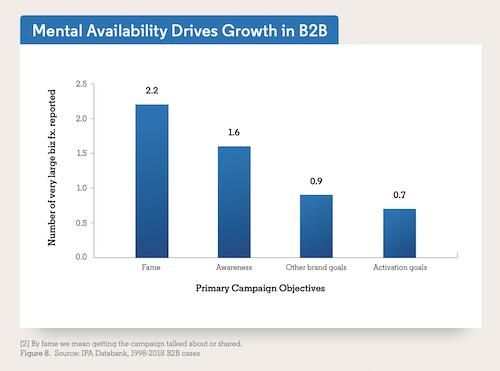 Mental Availability Drives Growth in B2B

Number of very large biz fx. reported

2.5
2.0
1.5
1.0
0.5
0.0

2.2
1.6
0.9
0.7

Fame
Awareness
Other brand goals
Activation goals

Primary Campaign Objectives

[2] By fame we mean getting the campaign talked about or shared.
Figure 8. Source: IPA Databank, 1998-2018 B2B cases